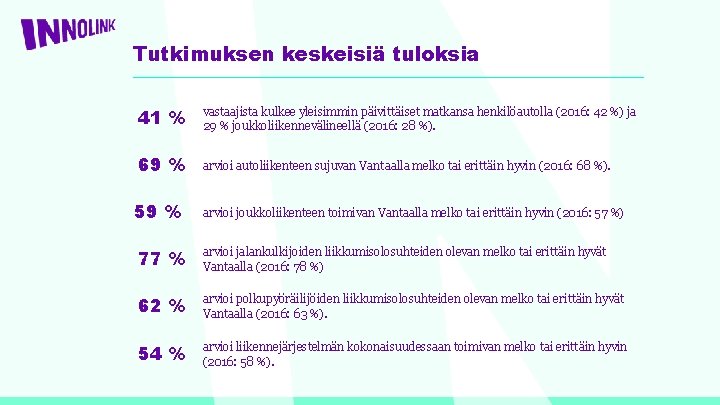 INNOLINK

Tutkimuksen keskeisiä tuloksia

41 %

vastaajista kulkee yleisimmin päivittäiset matkansa henkilöautolla (2016: 42 %) ja 29 % joukkoliikennevälineellä (2016: 28 %).

69 %

arvioi autoliikenteen sujuvan Vantaalla melko tai erittäin hyvin (2016: 68 %).

59 %

arvioi joukkoliikenteen toimivan Vantaalla melko tai erittäin hyvin (2016: 57 %)

77 %

arvioi jalankulkijoiden liikkumisolosuhteiden olevan melko tai erittäin hyvät Vantaalla (2016: 78 %)

62 %

arvioi polkupyöräilijöiden liikkumisolosuhteiden olevan melko tai erittäin hyvät Vantaalla (2016: 63 %).

54 %

arvioi liikennejärjestelmän kokonaisuudessaan toimivan melko tai erittäin hyvin (2016: 58 %).